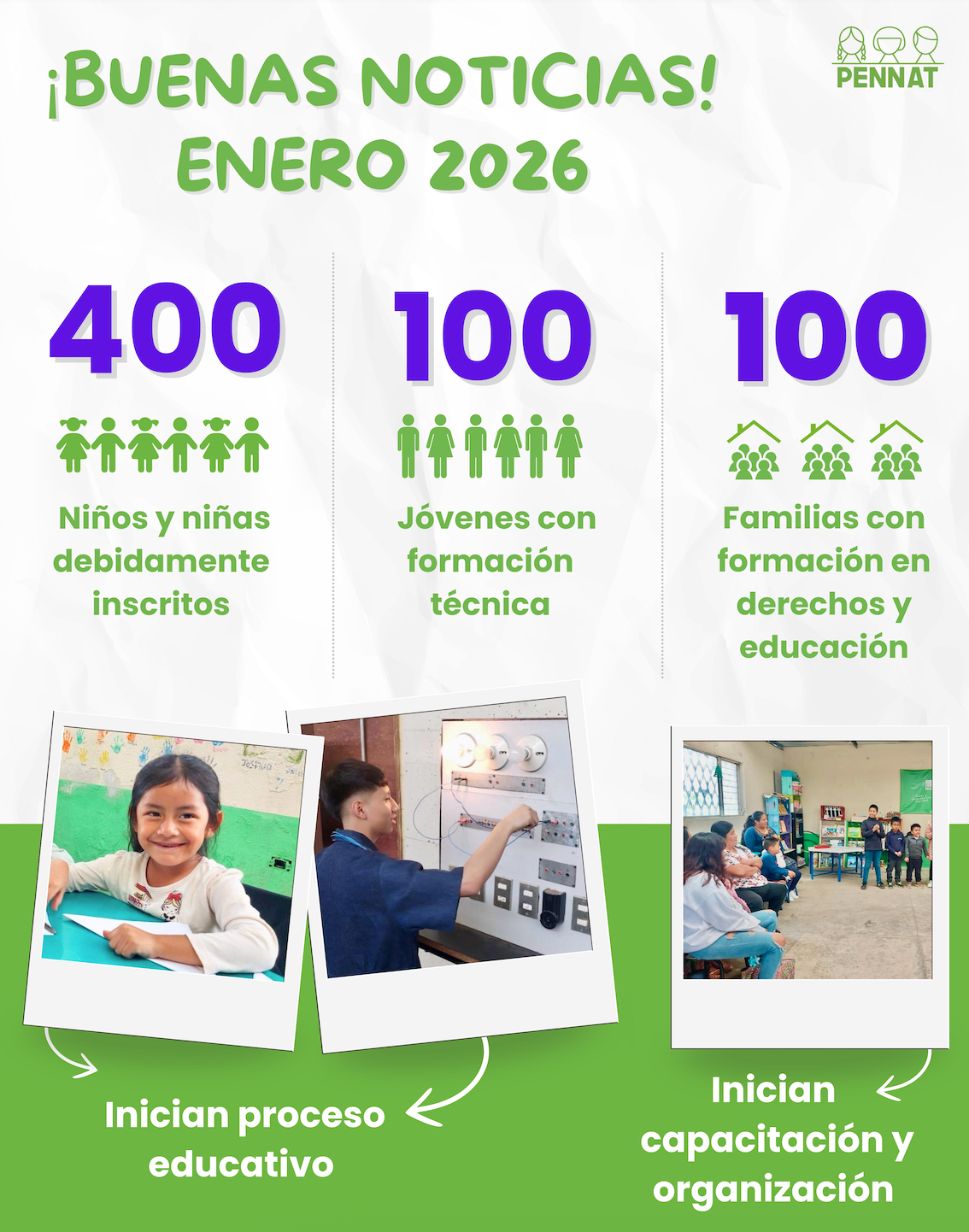 PENNAT

¡BUENAS NOTICIAS!
ENERO 2026

400
Niños y niñas debidamente inscritos

100
Jóvenes con formación técnica

100
Familias con formación en derechos y educación

Inician proceso educativo

Inician capacitación y organización